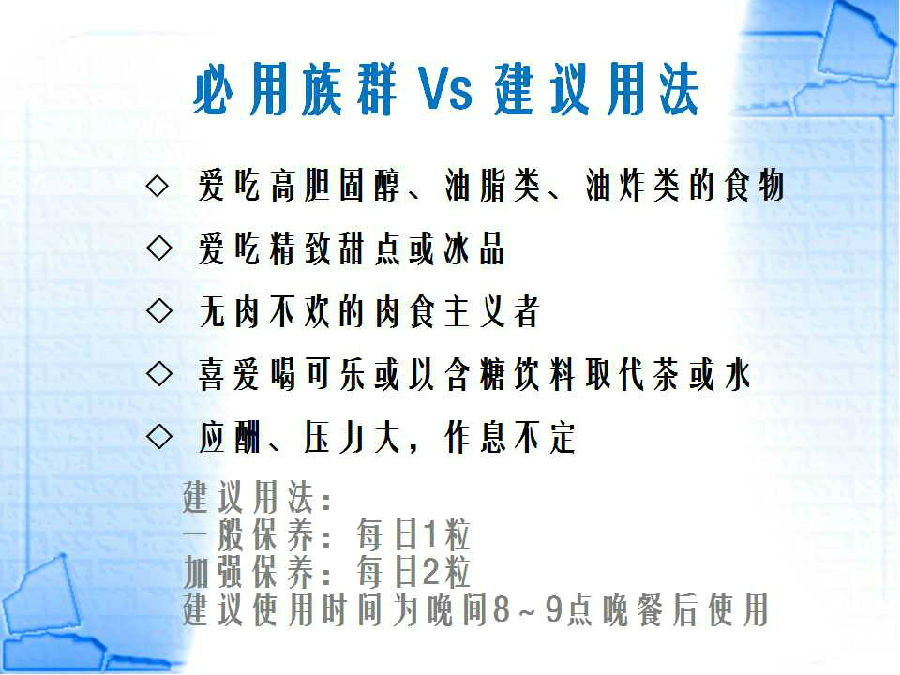 必用族群 Vs 建议用法

◇ 爱吃高胆固醇、油脂类、油炸类的食物

◇ 爱吃精致甜点或冰品

◇ 无肉不欢的肉食主义者

◇ 喜爱喝可乐或以含糖饮料取代茶或水

◇ 应酬、压力大，作息不定

建议用法：
一般保养：每日1粒
加强保养：每日2粒
建议使用时间为晚间8～9点晚餐后使用